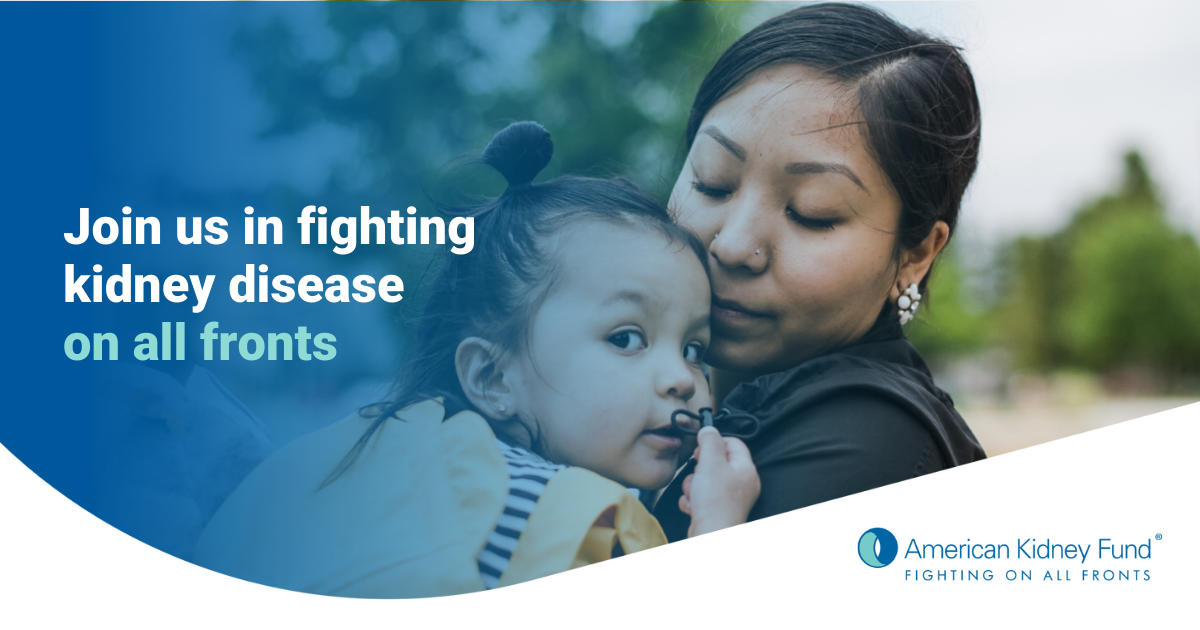 Join us in fighting kidney disease on all fronts

American Kidney Fund®
FIGHTING ON ALL FRONTS